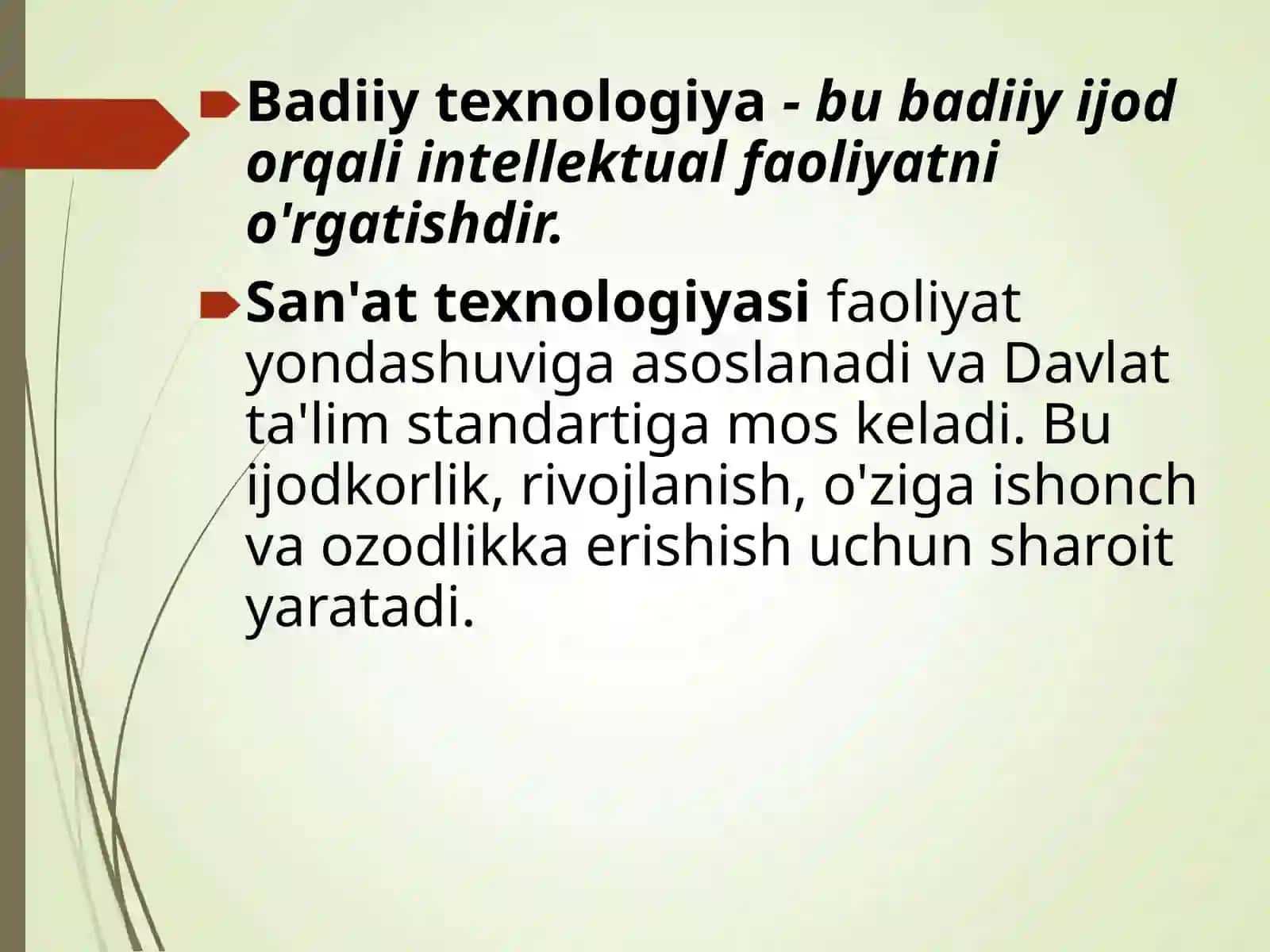 Badiiy texnologiya - bu badiiy ijod orqali intellektual faoliyatni o'rgatishdir.

San'at texnologiyasi faoliyat yondashuviga asoslanadi va Davlat ta'lim standartiga mos keladi. Bu ijodkorlik, rivojlanish, o'ziga ishonch va ozodlikka erishish uchun sharoit yaratadi.